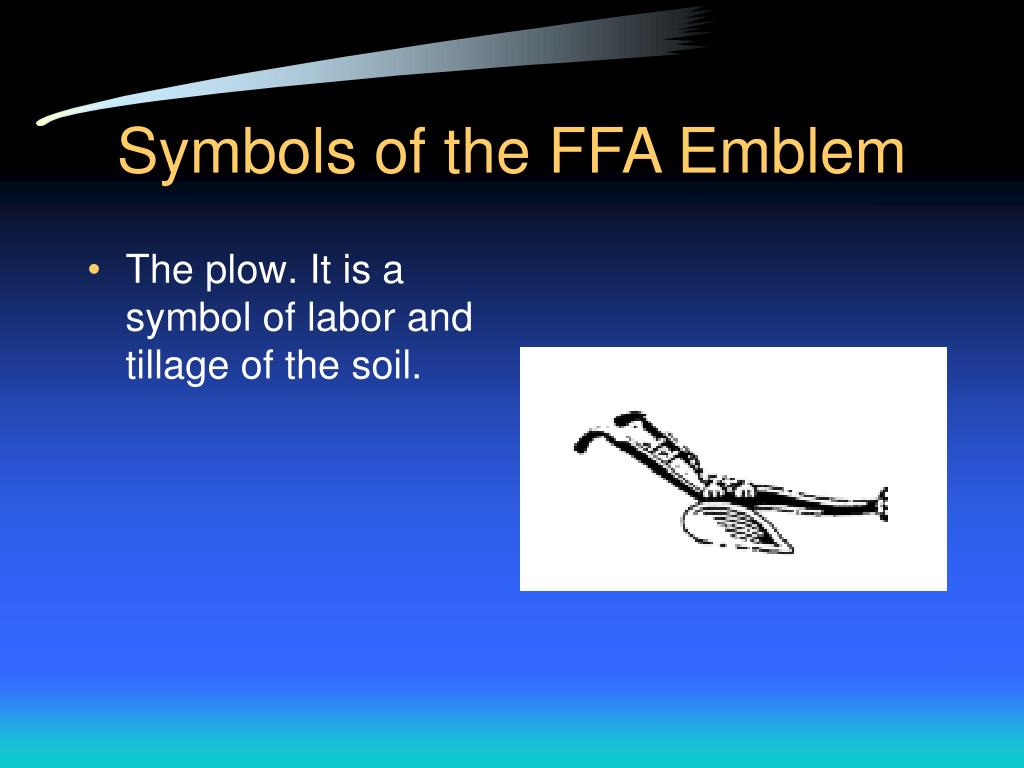 Symbols of the FFA Emblem

• The plow. It is a symbol of labor and tillage of the soil.